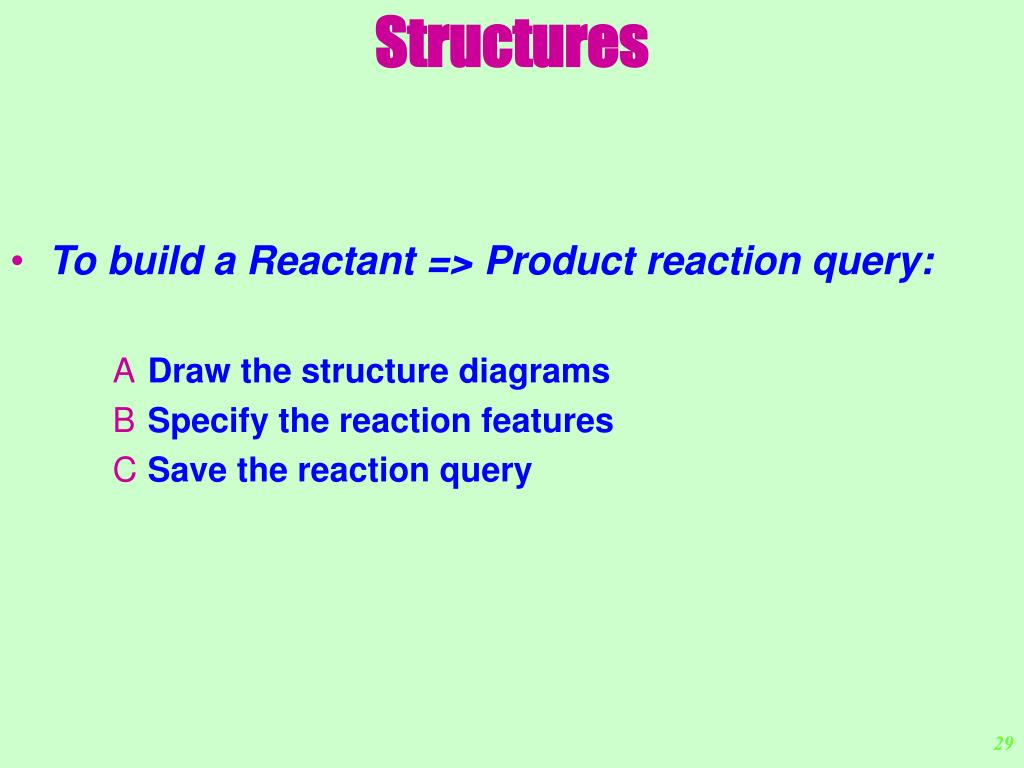 Structures

• To build a Reactant => Product reaction query:

A Draw the structure diagrams
B Specify the reaction features
C Save the reaction query

29